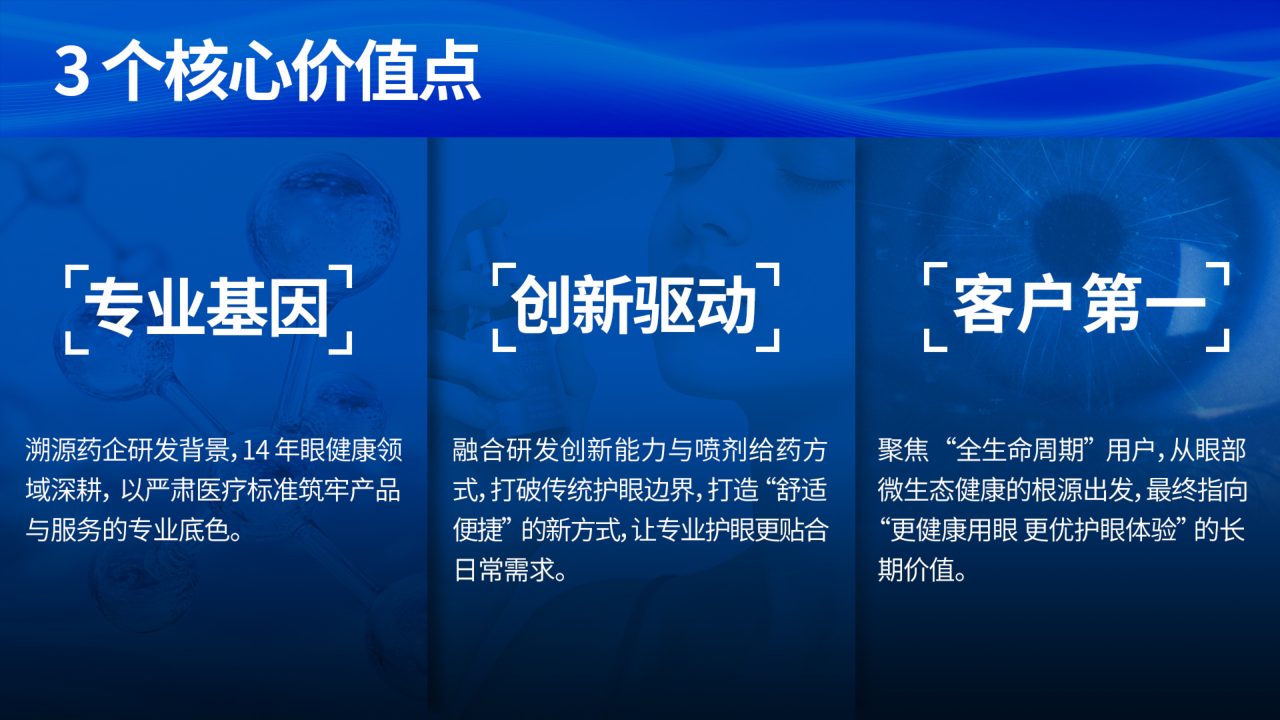 3 个核心价值点

专业基因

溯源药企研发背景，14 年眼健康领域深耕，以严肃医疗标准筑牢产品与服务的专业底色。

创新驱动

融合研发创新能力与喷剂给药方式，打破传统护眼边界，打造“舒适便捷”的新方式，让专业护眼更贴合日常需求。

客户第一

聚焦“全生命周期”用户，从眼部微生态健康的根源出发，最终指向“更健康用眼 更优护眼体验”的长期价值。